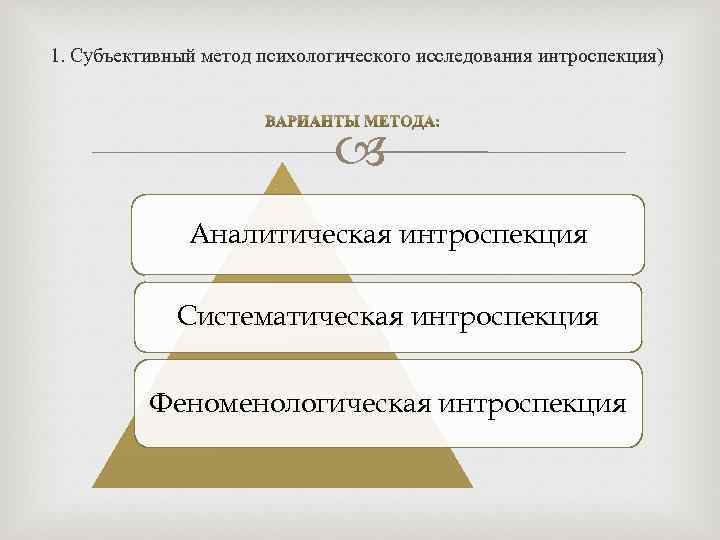 1. Субъективный метод психологического исследования интроспекция)

ВАРИАНТЫ МЕТОДА:

Аналитическая интроспекция

Систематическая интроспекция

Феноменологическая интроспекция